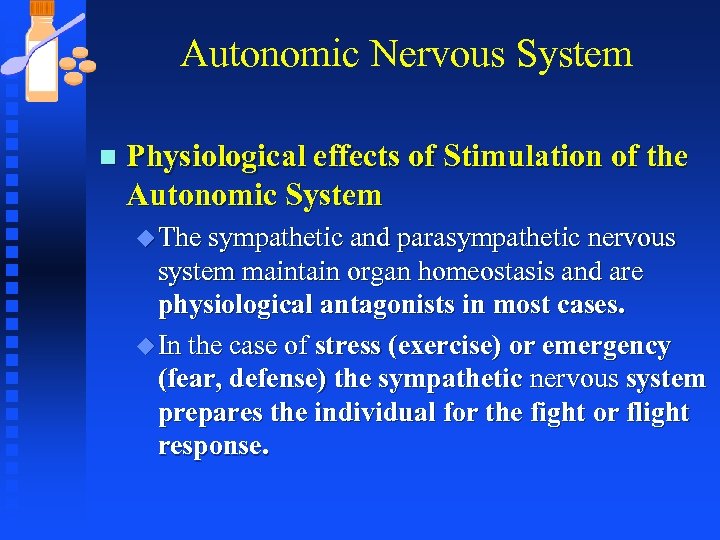 Autonomic Nervous System

Physiological effects of Stimulation of the Autonomic System

The sympathetic and parasympathetic nervous system maintain organ homeostasis and are physiological antagonists in most cases.

In the case of stress (exercise) or emergency (fear, defense) the sympathetic nervous system prepares the individual for the fight or flight response.